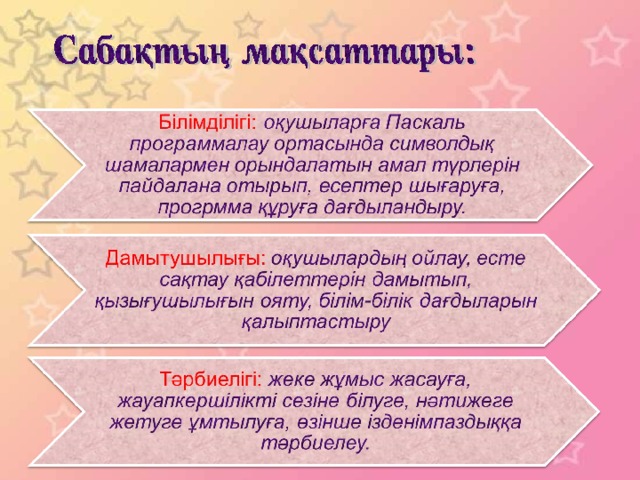 Сабақтың мақсаттары:

Білімділігі: оқушыларға Паскаль программалау ортасында символдық шамалармен орындалатын амал түрлерін пайдалана отырып, есептер шығаруға, прогрмма құруға дағдыландыру.

Дамытушылығы: оқушылардың ойлау, есте сақтау қабілеттерін дамытып, қызығушылығын ояту, білім-білік дағдыларын қалыптастыру

Тәрбиелігі: жеке жұмыс жасауға, жауапкершілікті сезіне білуге, нәтижеге жетуге ұмтылуға, өзінше ізденімпаздыққа тәрбиелеу.